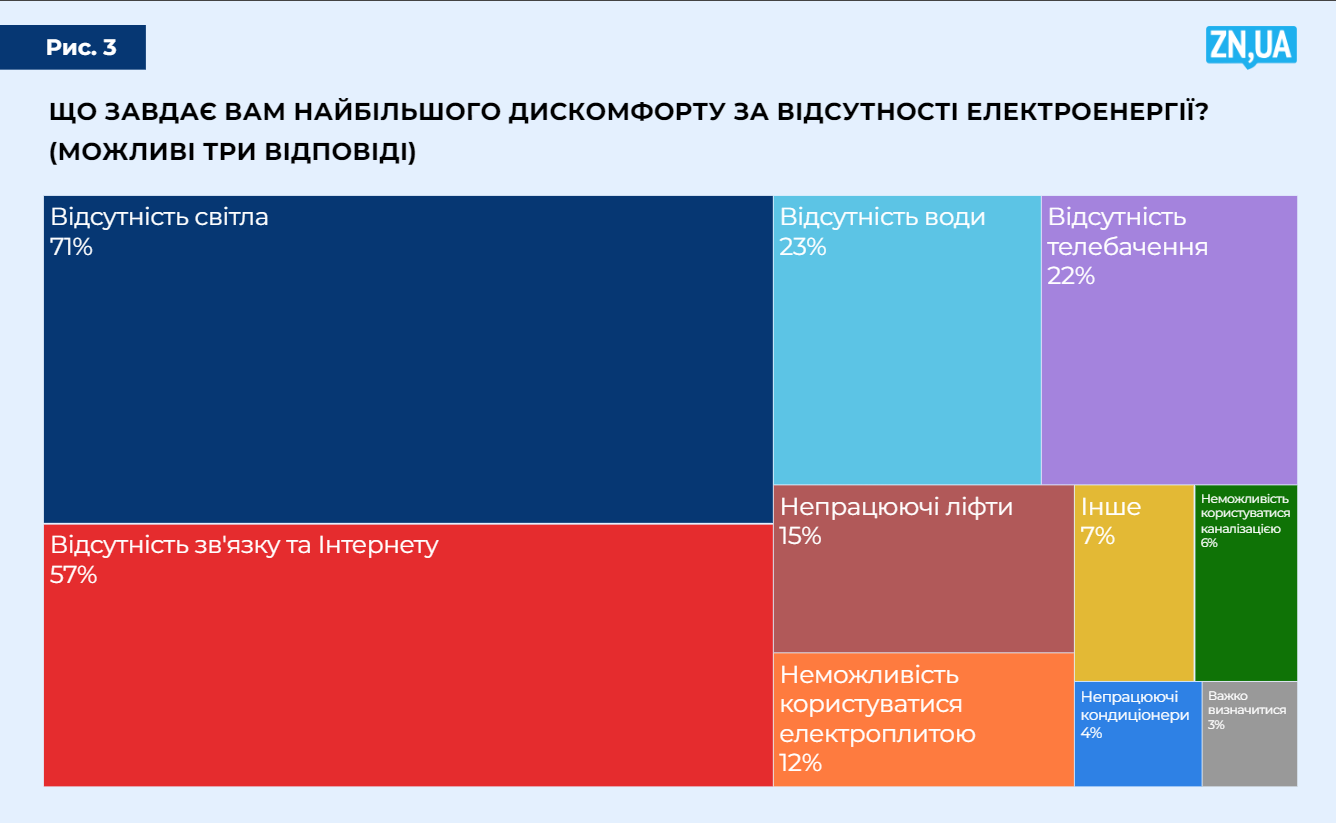 Рис. 3

ZN,UA

ЩО ЗАВДАЄ ВАМ НАЙБІЛЬШОГО ДИСКОМФОРТУ ЗА ВІДСУТНОСТІ ЕЛЕКТРОЕНЕРГІЇ? (МОЖЛИВІ ТРИ ВІДПОВІДІ)

Відсутність світла
71%

Відсутність зв'язку та Інтернету
57%

Відсутність води
23%

Відсутність телебачення
22%

Непрацюючі ліфти
15%

Неможливість користуватися електроплитою
12%

Інше
7%

Неможливість користуватися каналізацією
6%

Непрацюючі кондиціонери
4%

Важко визначитися
3%